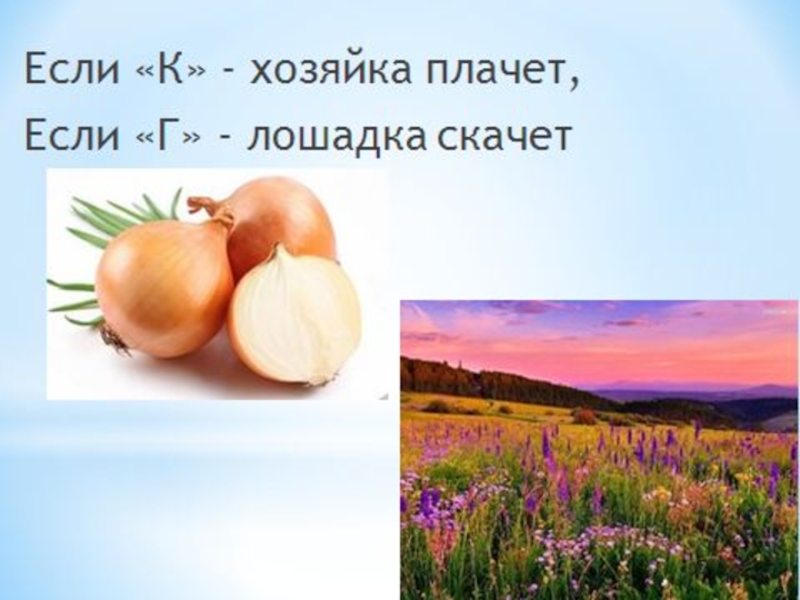 Если «К» - хозяйка плачет,
Если «Г» - лошадка скачет